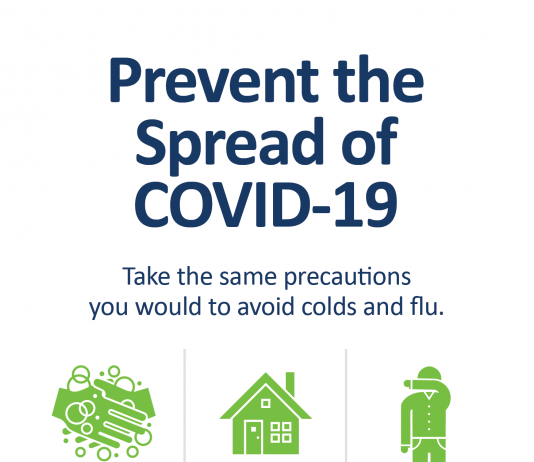 Prevent the Spread of COVID-19

Take the same precautions you would to avoid colds and flu.